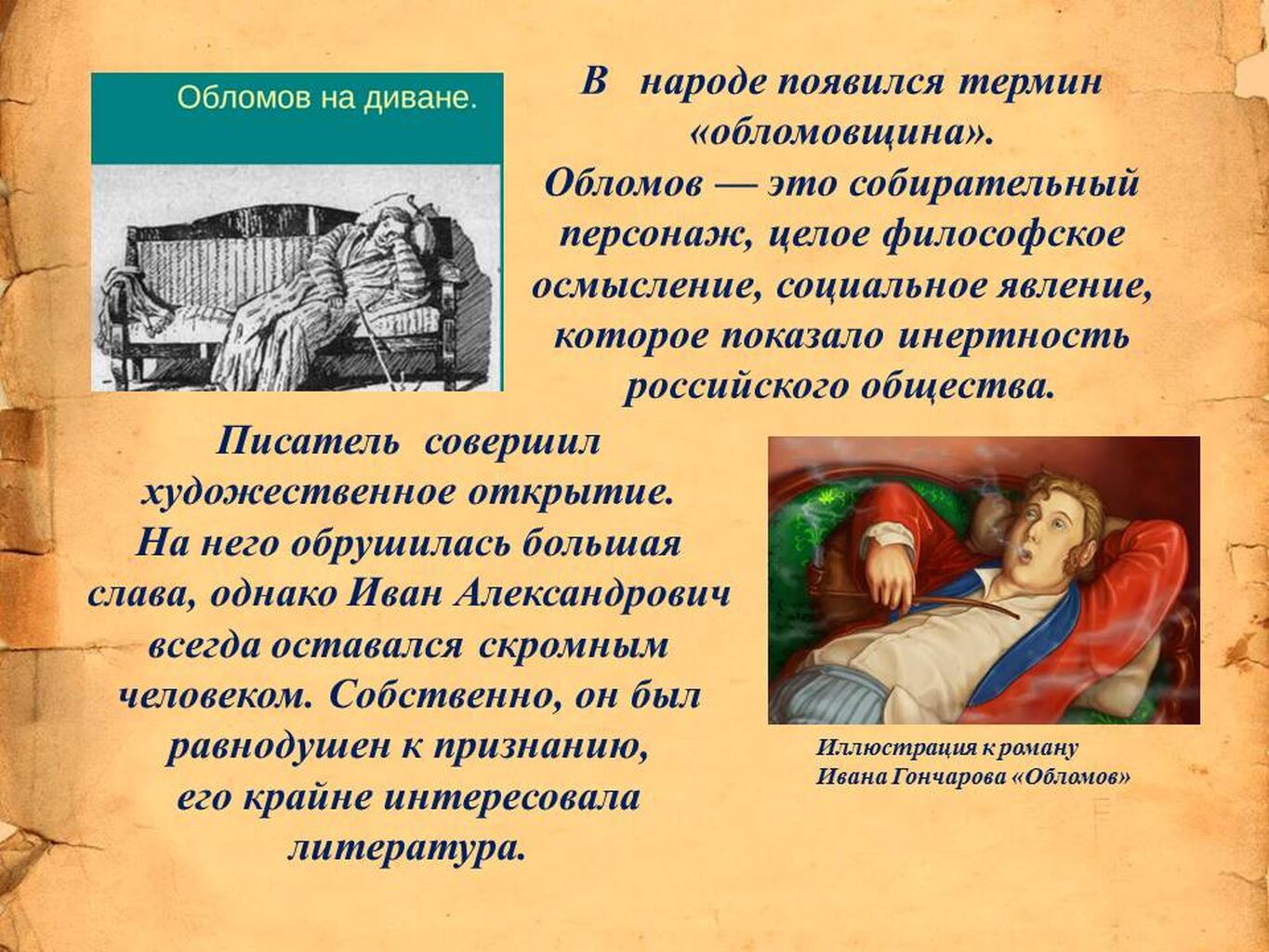 Обломов на диване.

В народе появился термин «обломовщина». Обломов — это собирательный персонаж, целое философское осмысление, социальное явление, которое показало инертность российского общества.

Писатель совершил художественное открытие. На него обрушилась большая слава, однако Иван Александрович всегда оставался скромным человеком. Собственно, он был равнодушен к признанию, его крайне интересовала литература.

Иллюстрация к роману Ивана Гончарова «Обломов»